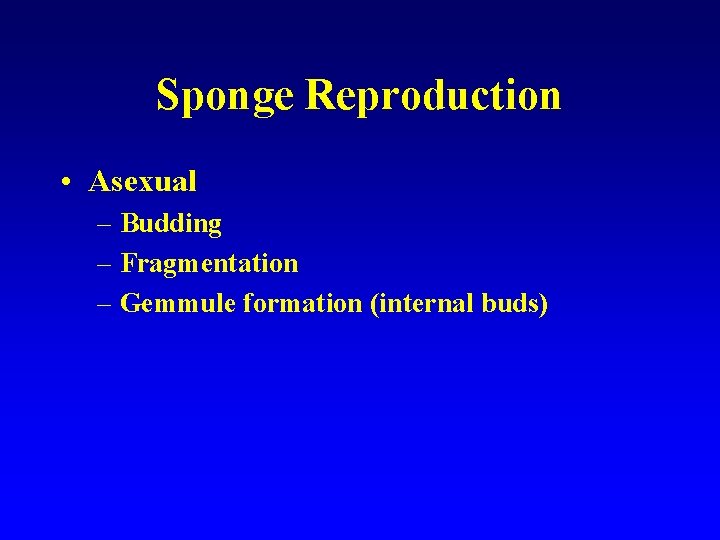 Sponge Reproduction

• Asexual
– Budding
– Fragmentation
– Gemmule formation (internal buds)